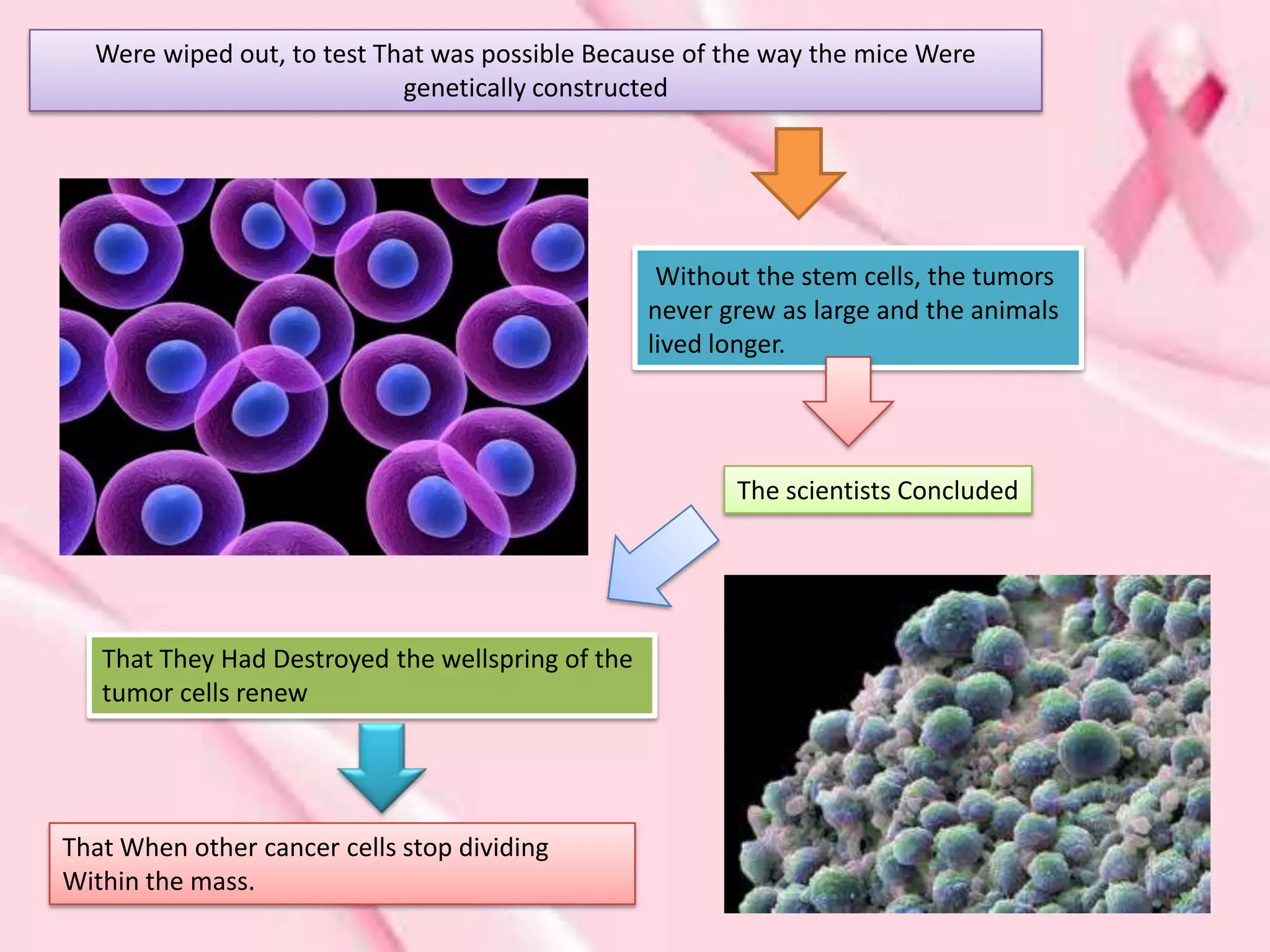 Were wiped out, to test That was possible Because of the way the mice Were genetically constructed

Without the stem cells, the tumors never grew as large and the animals lived longer.

The scientists Concluded

That They Had Destroyed the wellspring of the tumor cells renew

That When other cancer cells stop dividing Within the mass.